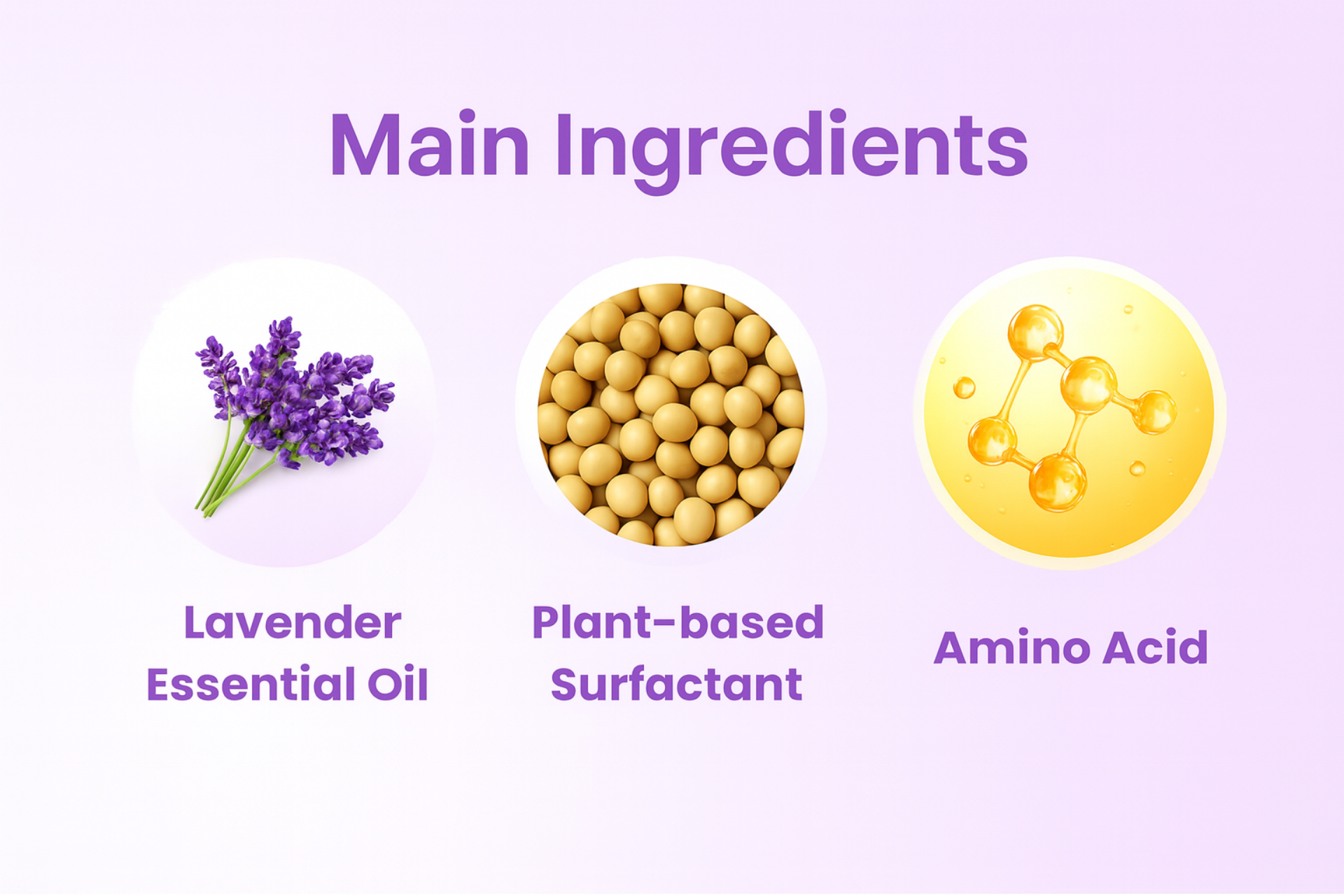 Main Ingredients

Lavender Essential Oil

Plant-based Surfactant

Amino Acid